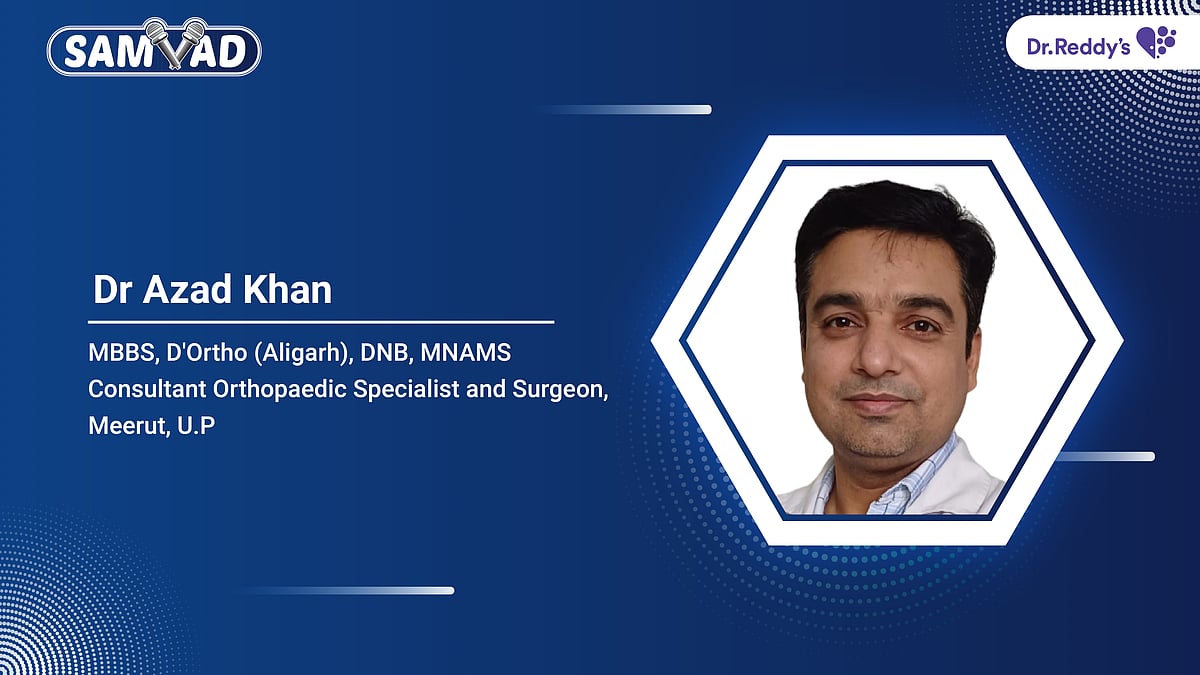 SAMVAD

Dr.Reddy's

Dr Azad Khan

MBBS, D'Ortho (Aligarh), DNB, MNAMS
Consultant Orthopaedic Specialist and Surgeon,
Meerut, U.P